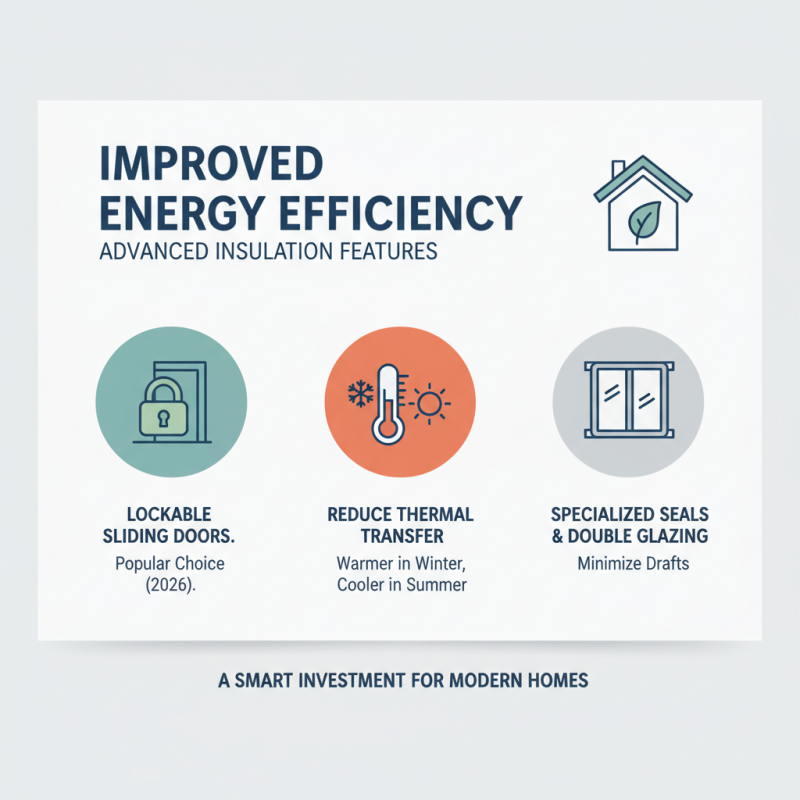 IMPROVED ENERGY EFFICIENCY

ADVANCED INSULATION FEATURES

LOCKABLE SLIDING DOORS.

Popular Choice (2026).

REDUCE THERMAL TRANSFER

Warmer in Winter, Cooler in Summer

SPECIALIZED SEALS & DOUBLE GLAZING

Minimize Drafts

A SMART INVESTMENT FOR MODERN HOMES